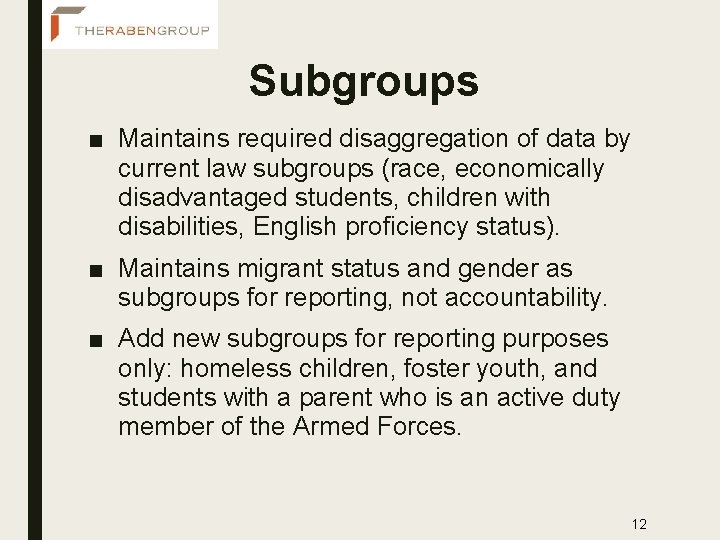 THERABENGROUP

Subgroups

■ Maintains required disaggregation of data by current law subgroups (race, economically disadvantaged students, children with disabilities, English proficiency status).

■ Maintains migrant status and gender as subgroups for reporting, not accountability.

■ Add new subgroups for reporting purposes only: homeless children, foster youth, and students with a parent who is an active duty member of the Armed Forces.

12